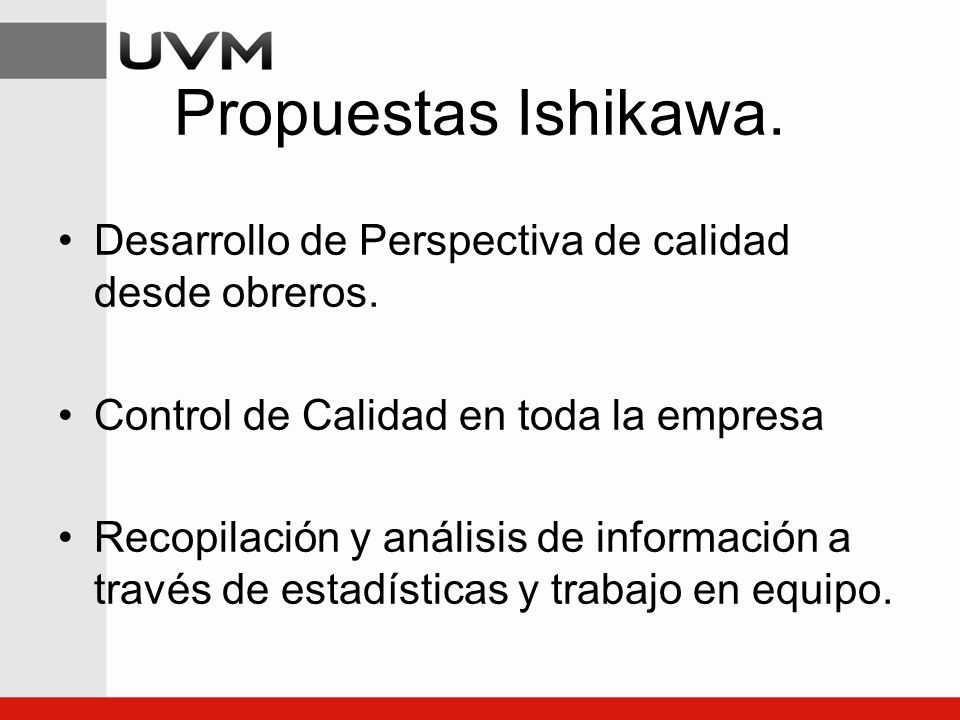 UVM

Propuestas Ishikawa.

• Desarrollo de Perspectiva de calidad desde obreros.

• Control de Calidad en toda la empresa

• Recopilación y análisis de información a través de estadísticas y trabajo en equipo.